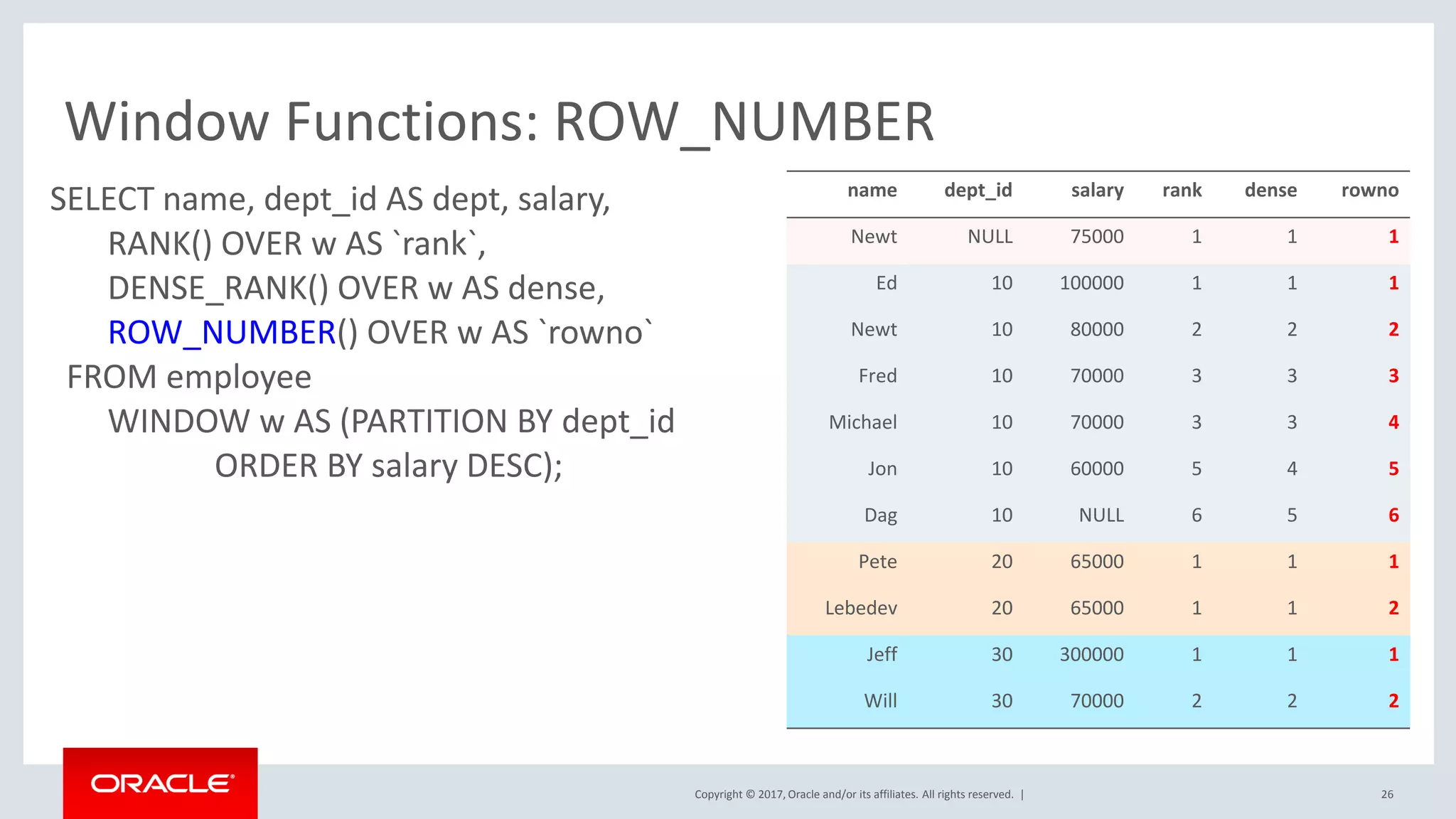 Window Functions: ROW_NUMBER

SELECT name, dept_id AS dept, salary,
RANK() OVER w AS `rank`,
DENSE_RANK() OVER w AS dense,
ROW_NUMBER() OVER w AS `rowno`
FROM employee
WINDOW w AS (PARTITION BY dept_id
ORDER BY salary DESC);

| name | dept_id | salary | rank | dense | rowno |
|---|---|---|---|---|---|
| Newt | NULL | 75000 | 1 | 1 | 1 |
| Ed | 10 | 100000 | 1 | 1 | 1 |
| Newt | 10 | 80000 | 2 | 2 | 2 |
| Fred | 10 | 70000 | 3 | 3 | 3 |
| Michael | 10 | 70000 | 3 | 3 | 4 |
| Jon | 10 | 60000 | 5 | 4 | 5 |
| Dag | 10 | NULL | 6 | 5 | 6 |
| Pete | 20 | 65000 | 1 | 1 | 1 |
| Lebedev | 20 | 65000 | 1 | 1 | 2 |
| Jeff | 30 | 300000 | 1 | 1 | 1 |
| Will | 30 | 70000 | 2 | 2 | 2 |

ORACLE

Copyright © 2017, Oracle and/or its affiliates. All rights reserved. |

26